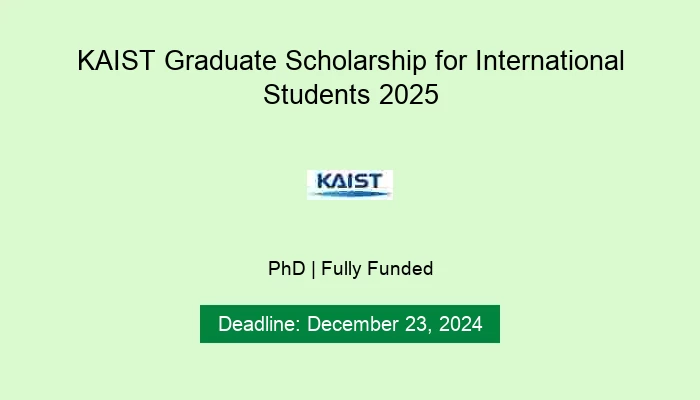 KAIST Graduate Scholarship for International Students 2025

KAIST

PhD | Fully Funded

Deadline: December 23, 2024